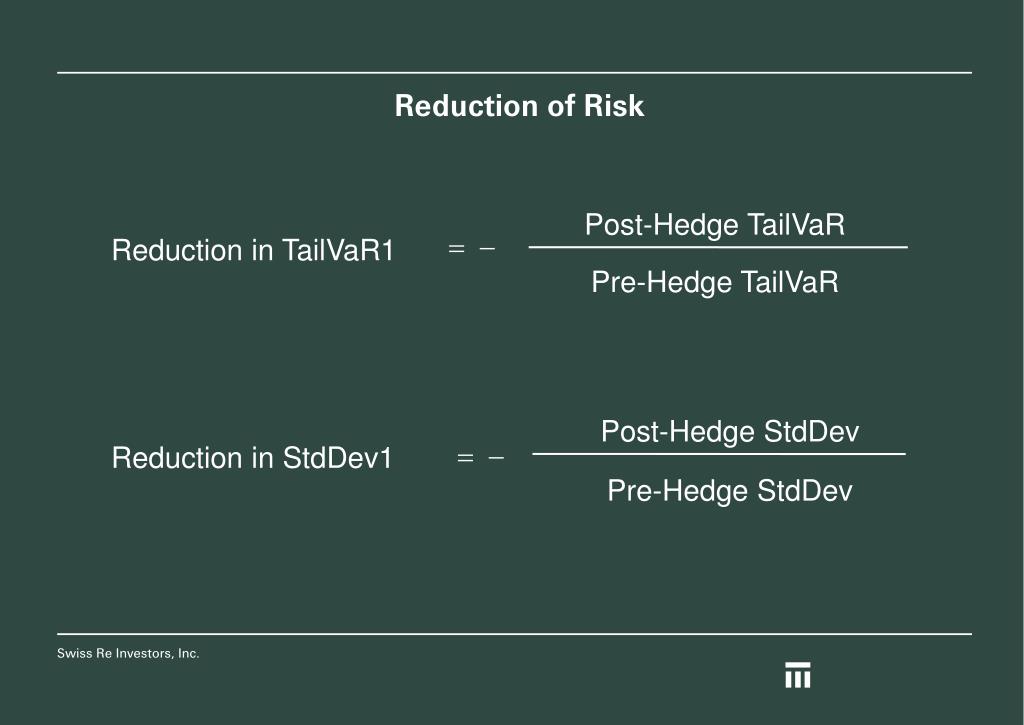 Reduction of Risk

Reduction in TailVaR1 $= - \frac{\text{Post-Hedge TailVaR}}{\text{Pre-Hedge TailVaR}}$

Reduction in StdDev1 $= - \frac{\text{Post-Hedge StdDev}}{\text{Pre-Hedge StdDev}}$

Swiss Re Investors, Inc.